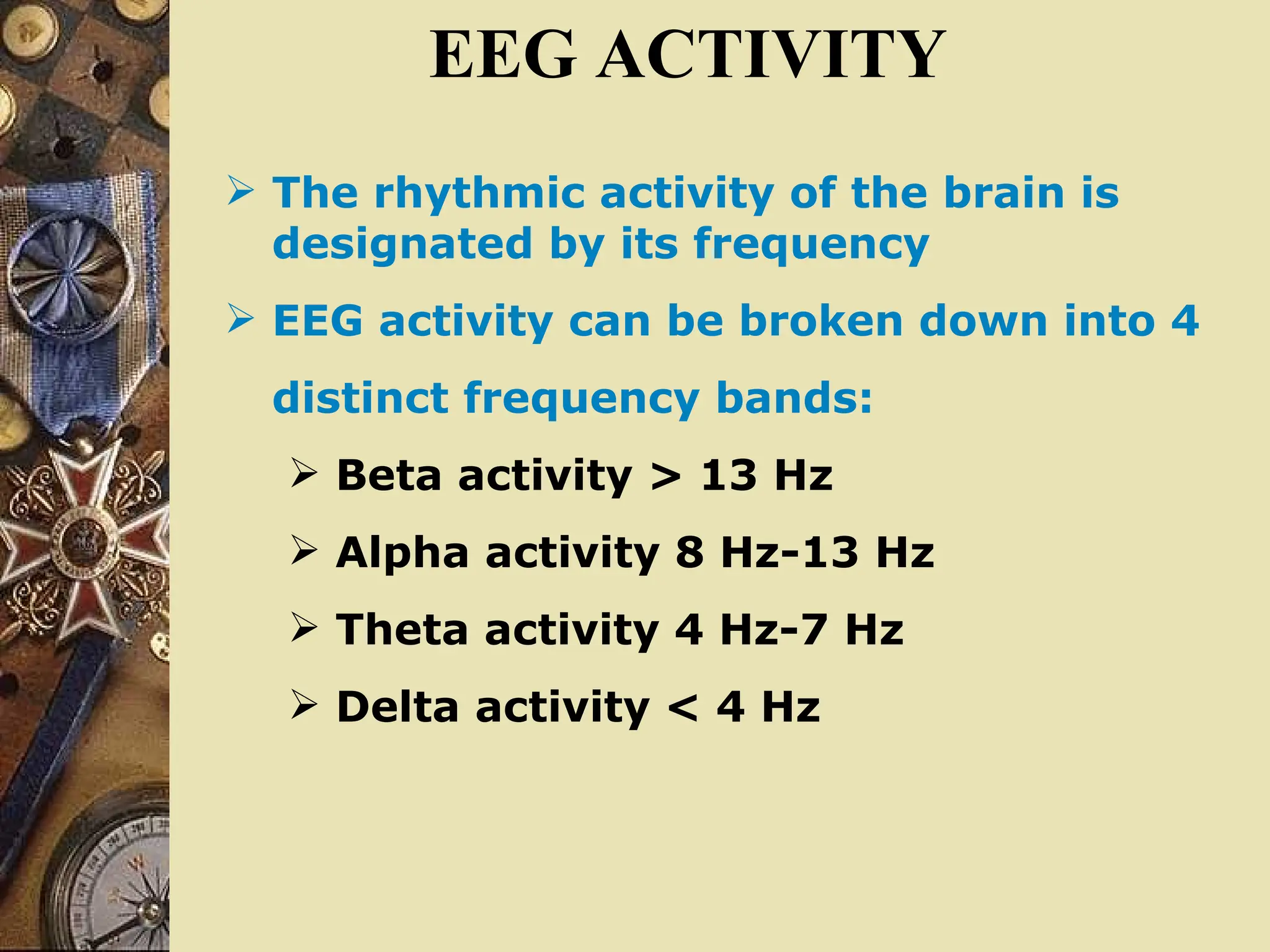 EEG ACTIVITY

➢ The rhythmic activity of the brain is designated by its frequency

➢ EEG activity can be broken down into 4 distinct frequency bands:

➢ Beta activity > 13 Hz

➢ Alpha activity 8 Hz-13 Hz

➢ Theta activity 4 Hz-7 Hz

➢ Delta activity < 4 Hz